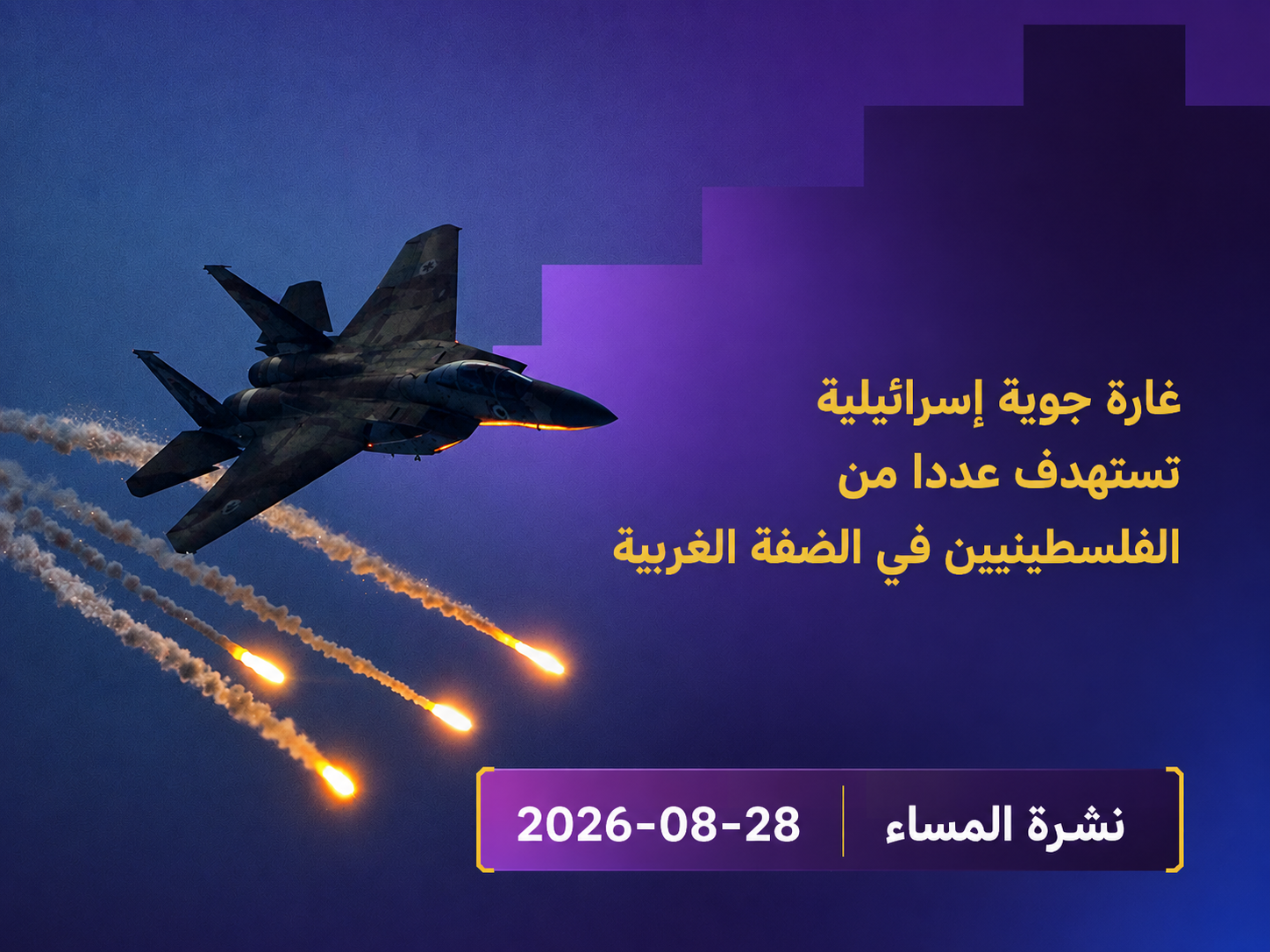 غارة جوية إسرائيلية تستهدف عددا من الفلسطينيين في الضفة الغربية

نشرة المساء

2026-08-28